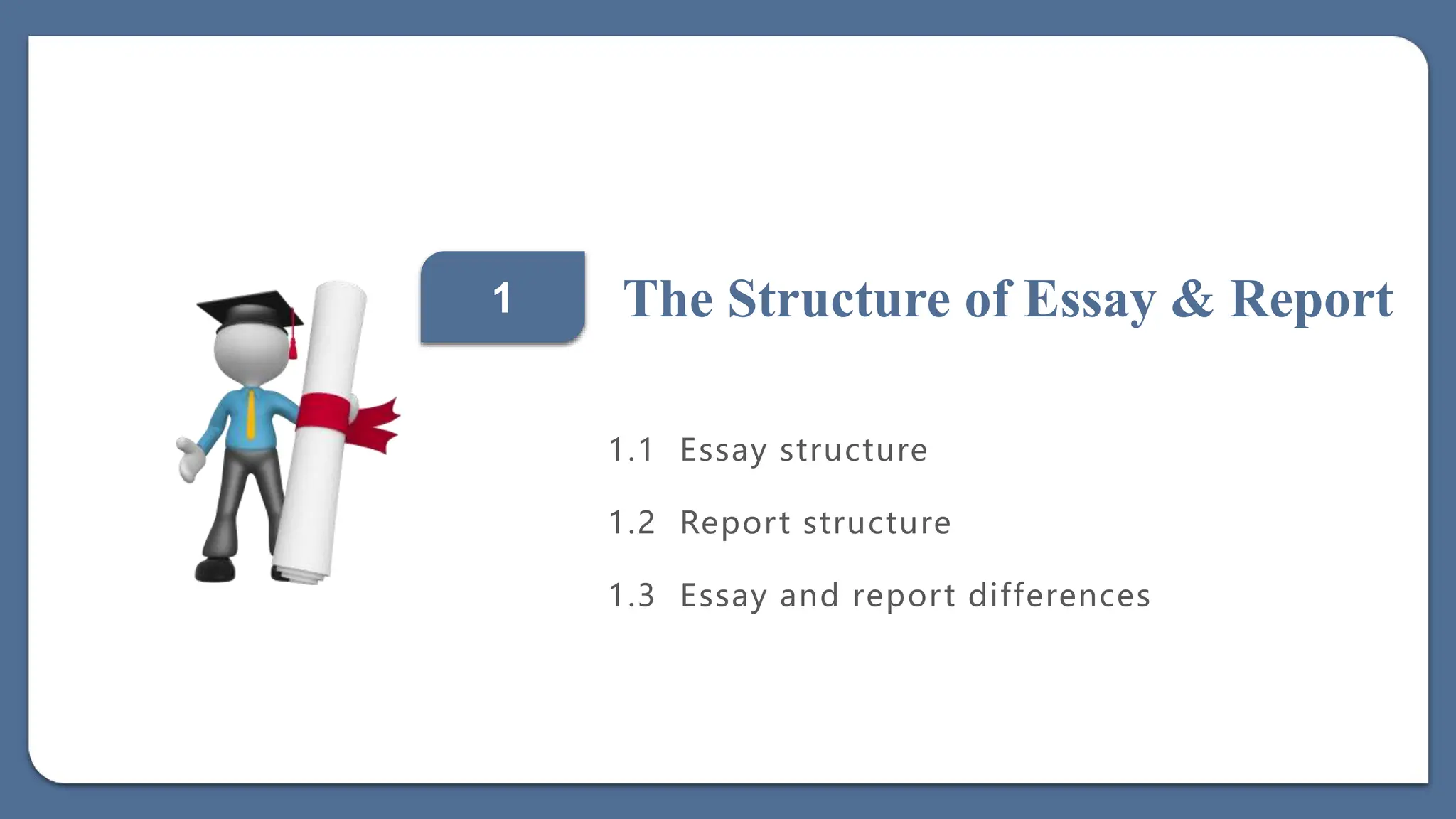 1

The Structure of Essay & Report

1.1 Essay structure

1.2 Report structure

1.3 Essay and report differences